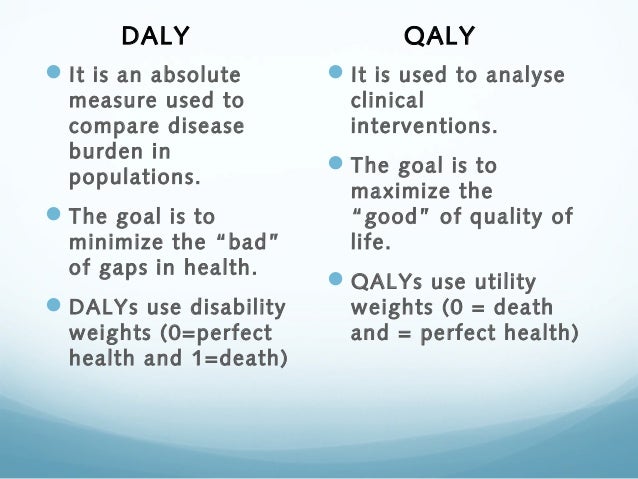 DALY

- It is an absolute measure used to compare disease burden in populations.
- The goal is to minimize the "bad" of gaps in health.
- DALYs use disability weights (0=perfect health and 1=death)

QALY

- It is used to analyse clinical interventions.
- The goal is to maximize the "good" of quality of life.
- QALYs use utility weights (0 = death and = perfect health)